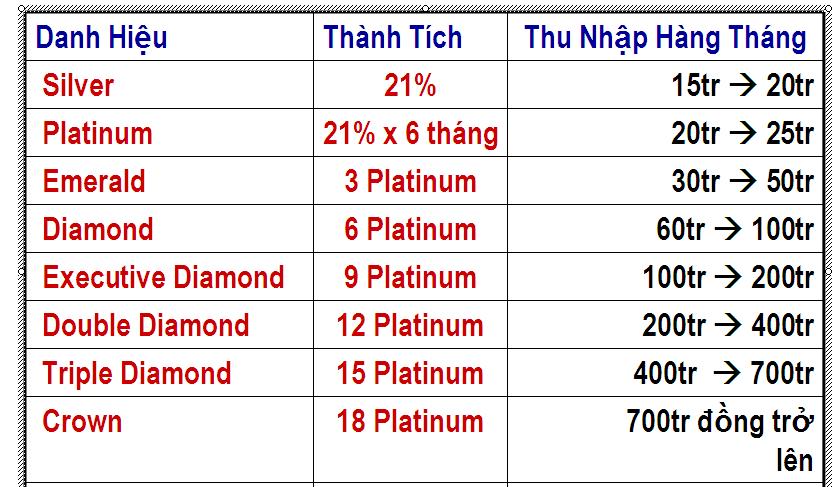 | Danh Hiệu | Thành Tích | Thu Nhập Hàng Tháng |
|---|---|---|
| Silver | 21% | 15tr → 20tr |
| Platinum | 21% x 6 tháng | 20tr → 25tr |
| Emerald | 3 Platinum | 30tr → 50tr |
| Diamond | 6 Platinum | 60tr → 100tr |
| Executive Diamond | 9 Platinum | 100tr → 200tr |
| Double Diamond | 12 Platinum | 200tr → 400tr |
| Triple Diamond | 15 Platinum | 400tr → 700tr |
| Crown | 18 Platinum | 700tr đồng trở lên |